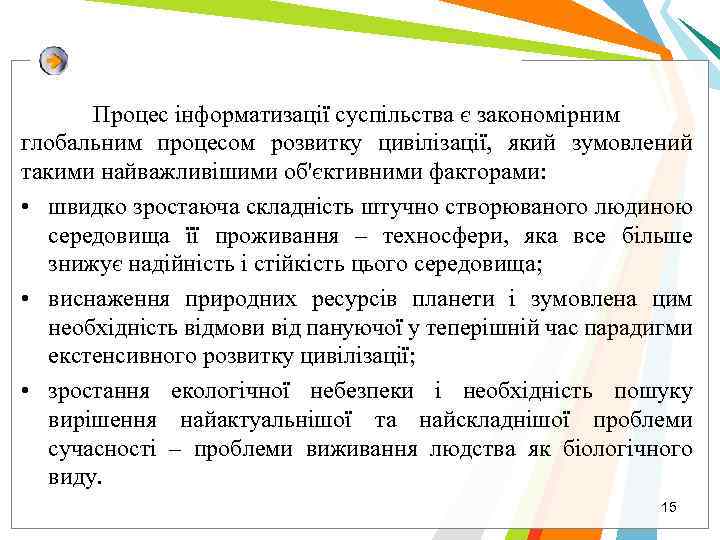 Процес інформатизації суспільства є закономірним глобальним процесом розвитку цивілізації, який зумовлений такими найважливішими об'єктивними факторами:

• швидко зростаюча складність штучно створюваного людиною середовища її проживання – техносфери, яка все більше знижує надійність і стійкість цього середовища;

• виснаження природних ресурсів планети і зумовлена цим необхідність відмови від пануючої у теперішній час парадигми екстенсивного розвитку цивілізації;

• зростання екологічної небезпеки і необхідність пошуку вирішення найактуальнішої та найскладнішої проблеми сучасності – проблеми виживання людства як біологічного виду.

15